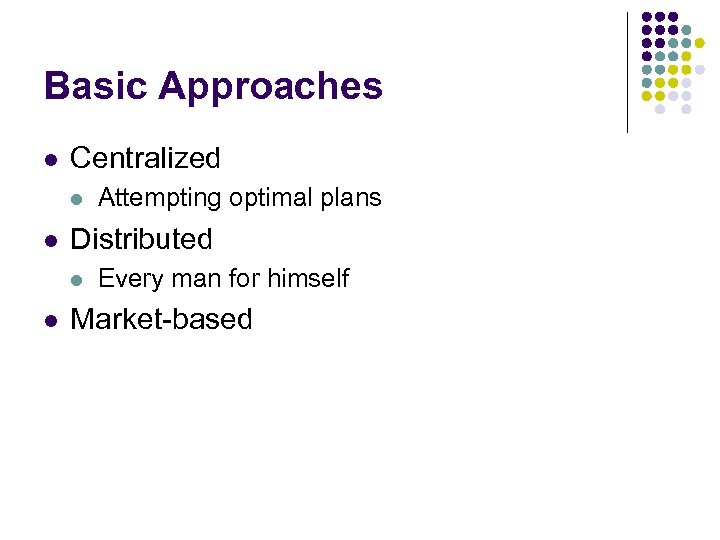 Basic Approaches

- Centralized
  - Attempting optimal plans
- Distributed
  - Every man for himself
- Market-based